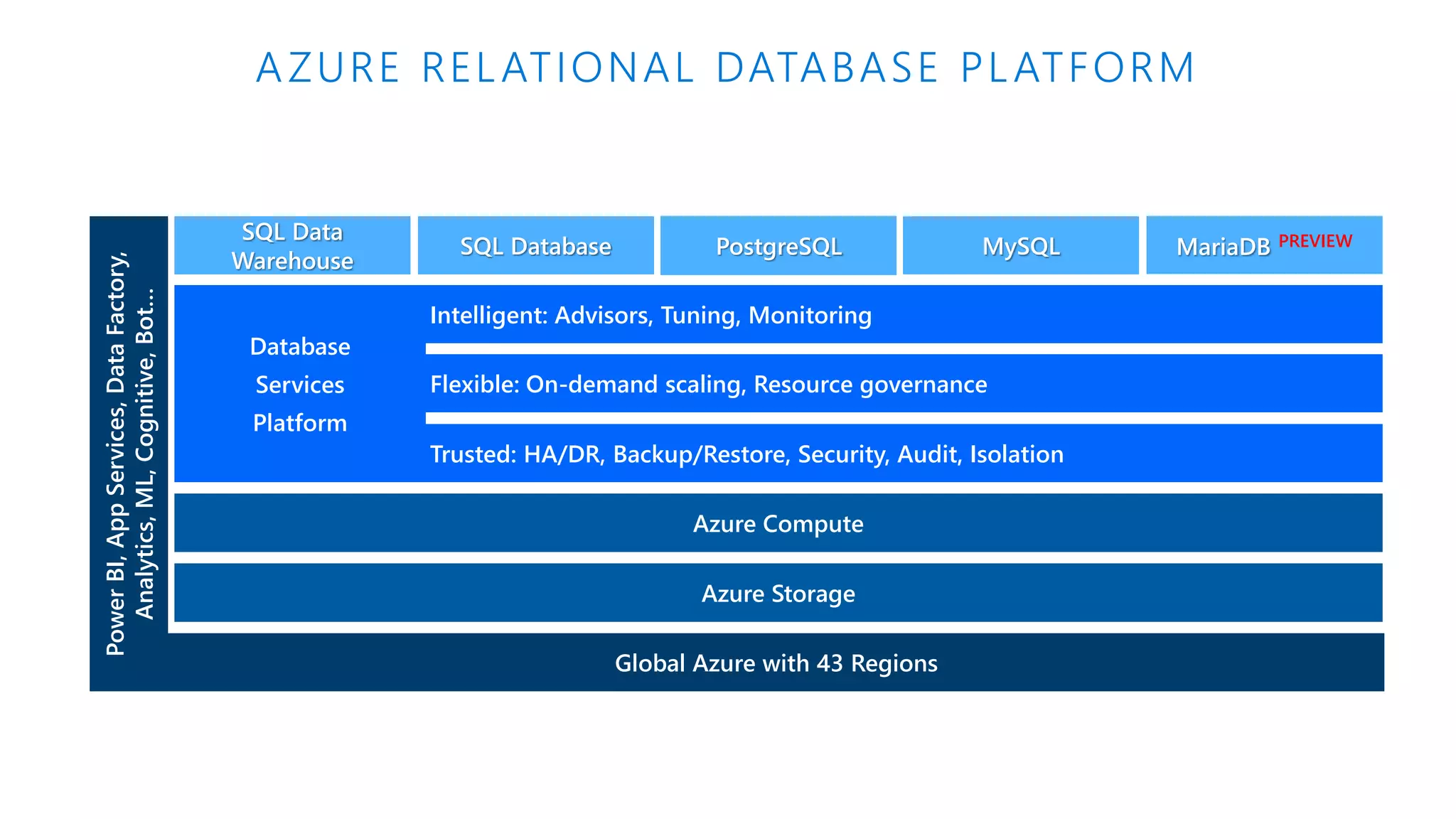 AZURE RELATIONAL DATABASE PLATFORM

Power BI, App Services, Data Factory, Analytics, ML, Cognitive, Bot...

SQL Data Warehouse

SQL Database

PostgreSQL

MySQL

MariaDB PREVIEW

Database Services Platform

Intelligent: Advisors, Tuning, Monitoring

Flexible: On-demand scaling, Resource governance

Trusted: HA/DR, Backup/Restore, Security, Audit, Isolation

Azure Compute

Azure Storage

Global Azure with 43 Regions